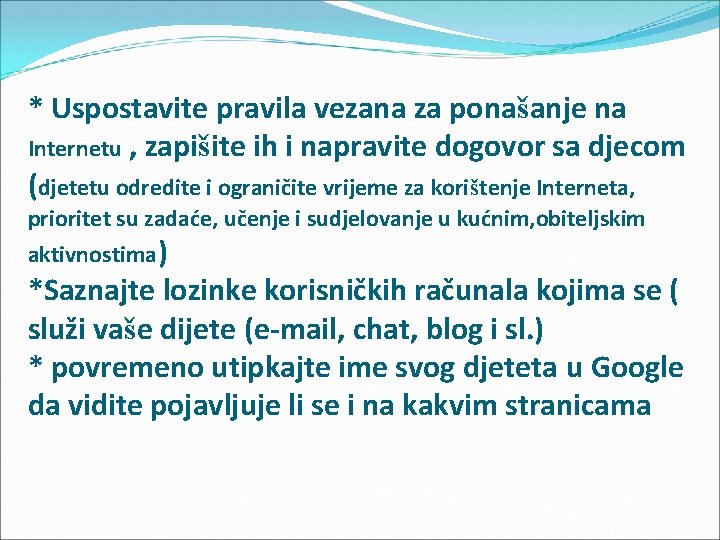 * Uspostavite pravila vezana za ponašanje na Internetu , zapišite ih i napravite dogovor sa djecom (djetetu odredite i ograničite vrijeme za korištenje Interneta, prioritet su zadaće, učenje i sudjelovanje u kućnim,obiteljskim aktivnostima)
*Saznajte lozinke korisničkih računala kojima se ( služi vaše dijete (e-mail, chat, blog i sl.)
* povremeno utipkajte ime svog djeteta u Google da vidite pojavljuje li se i na kakvim stranicama